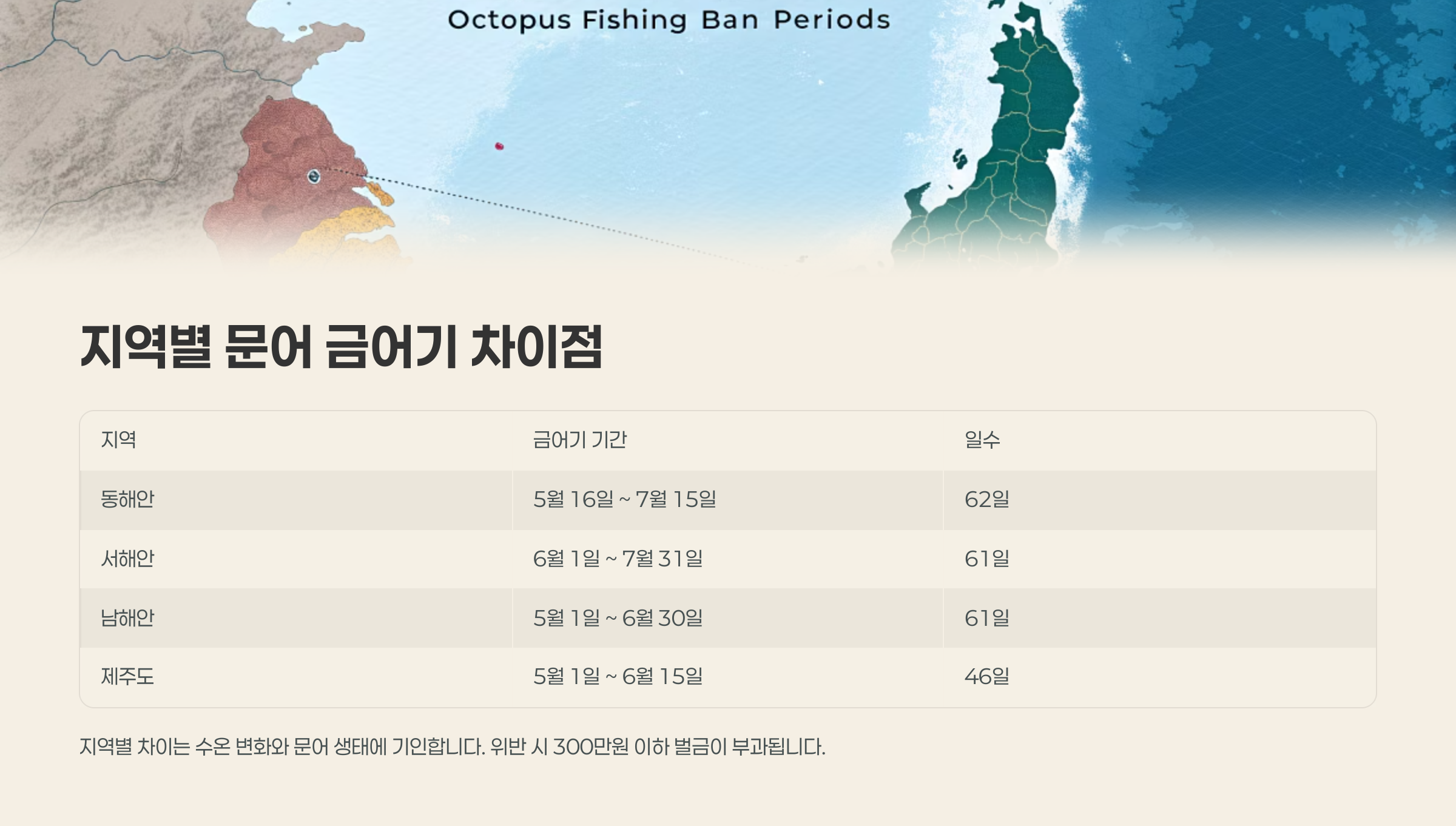 Octopus Fishing Ban Periods

지역별 문어 금어기 차이점

| 지역 | 금어기 기간 | 일수 |
|---|---|---|
| 동해안 | 5월 16일 ~ 7월 15일 | 62일 |
| 서해안 | 6월 1일 ~ 7월 31일 | 61일 |
| 남해안 | 5월 1일 ~ 6월 30일 | 61일 |
| 제주도 | 5월 1일 ~ 6월 15일 | 46일 |

지역별 차이는 수온 변화와 문어 생태에 기인합니다. 위반 시 300만원 이하 벌금이 부과됩니다.